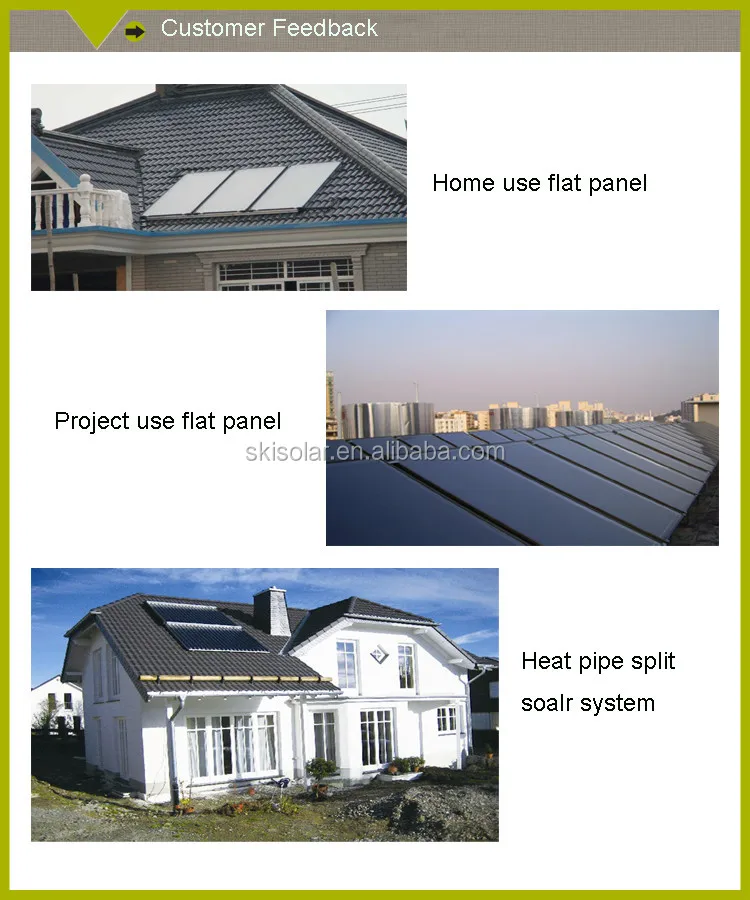 Customer Feedback

Home use flat panel

Project use flat panel

skisolar.en.alibaba.com

Heat pipe split soalr system